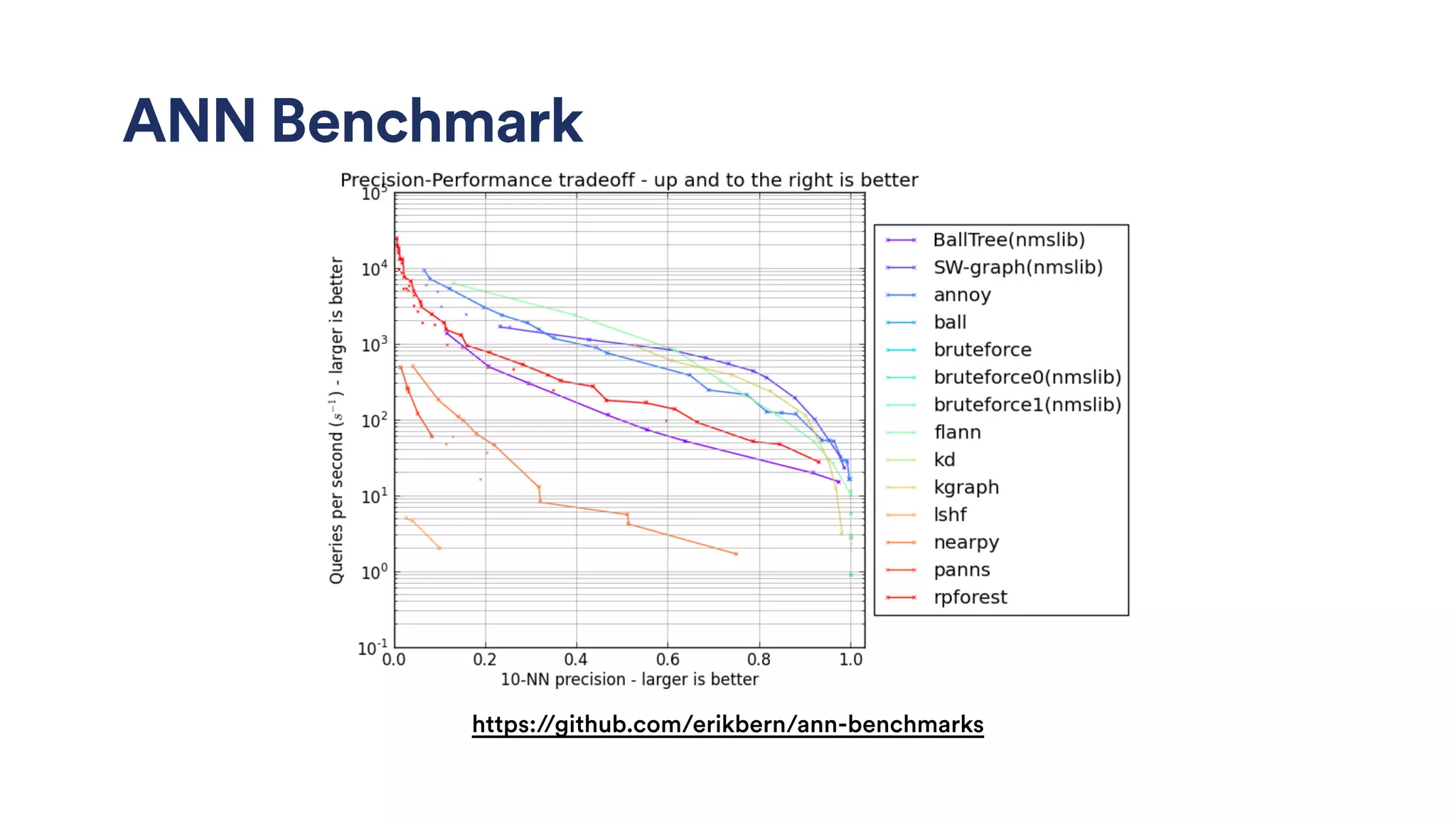 ANN Benchmark

Precision-Performance tradeoff - up and to the right is better

Queries per second ($s^{-1}$) - larger is better

$10^5$
$10^4$
$10^3$
$10^2$
$10^1$
$10^0$
$10^{-1}$

0.0 0.2 0.4 0.6 0.8 1.0

10-NN precision - larger is better

BallTree(nmslib)
SW-graph(nmslib)
annoy
ball
bruteforce
bruteforce0(nmslib)
bruteforce1(nmslib)
flann
kd
kgraph
lshf
nearpy
panns
rpforest

https://github.com/erikbern/ann-benchmarks